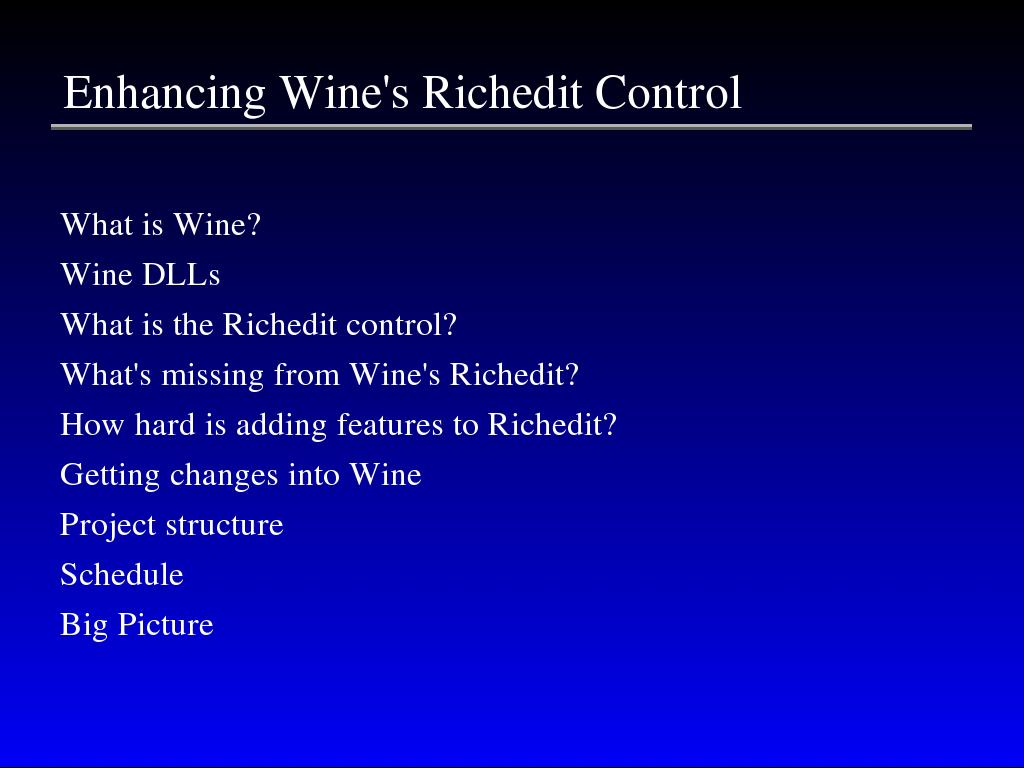 Enhancing Wine's Richedit Control

What is Wine?

Wine DLLs

What is the Richedit control?

What's missing from Wine's Richedit?

How hard is adding features to Richedit?

Getting changes into Wine

Project structure

Schedule

Big Picture